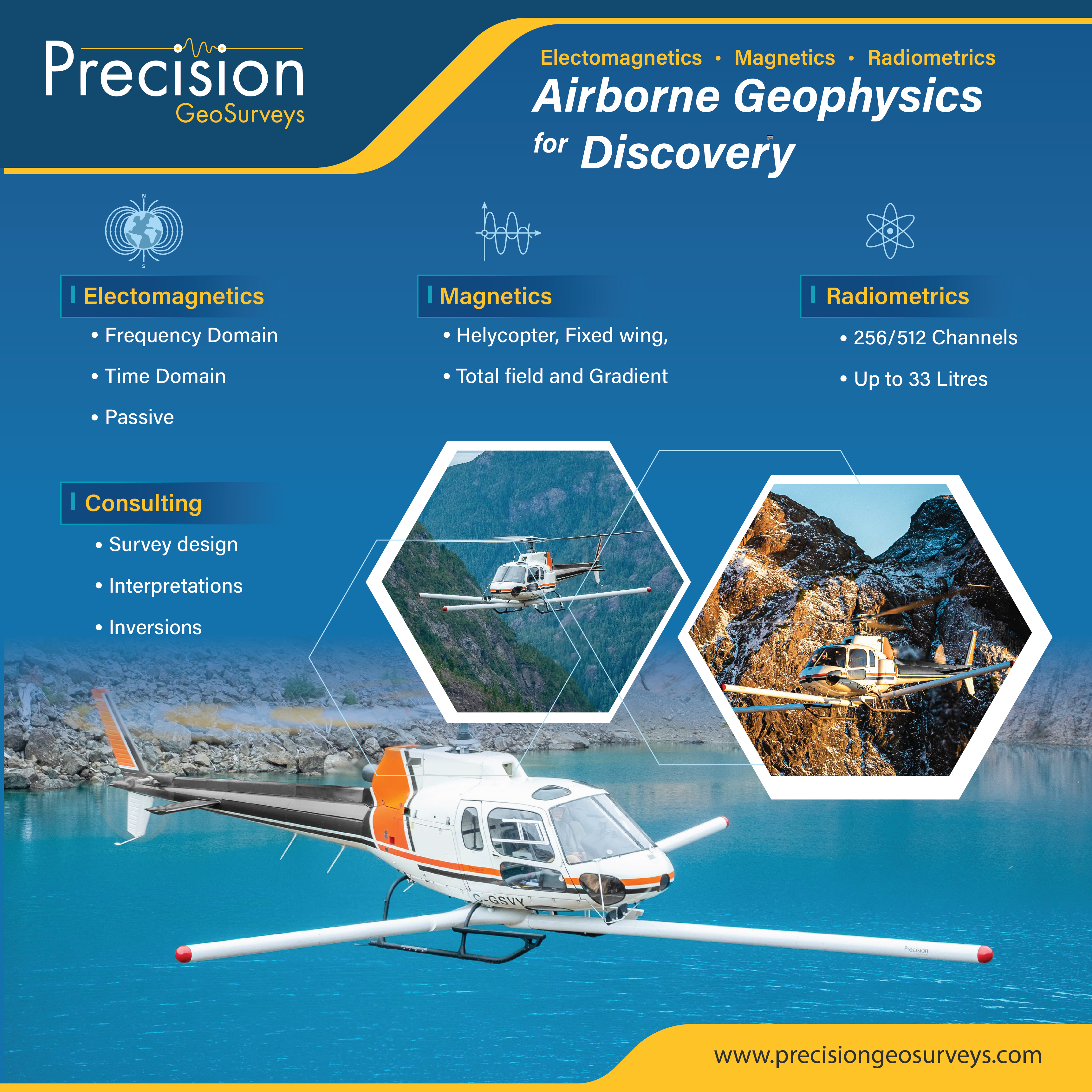 Precision
GeoSurveys

Electomagnetics • Magnetics • Radiometrics
Airborne Geophysics for Discovery

N
S

Electomagnetics
• Frequency Domain
• Time Domain
• Passive

Magnetics
• Helycopter, Fixed wing,
• Total field and Gradient

Radiometrics
• 256/512 Channels
• Up to 33 Litres

Consulting
• Survey design
• Interpretations
• Inversions

C-GSVY
Precision

www.precisiongeosurveys.com